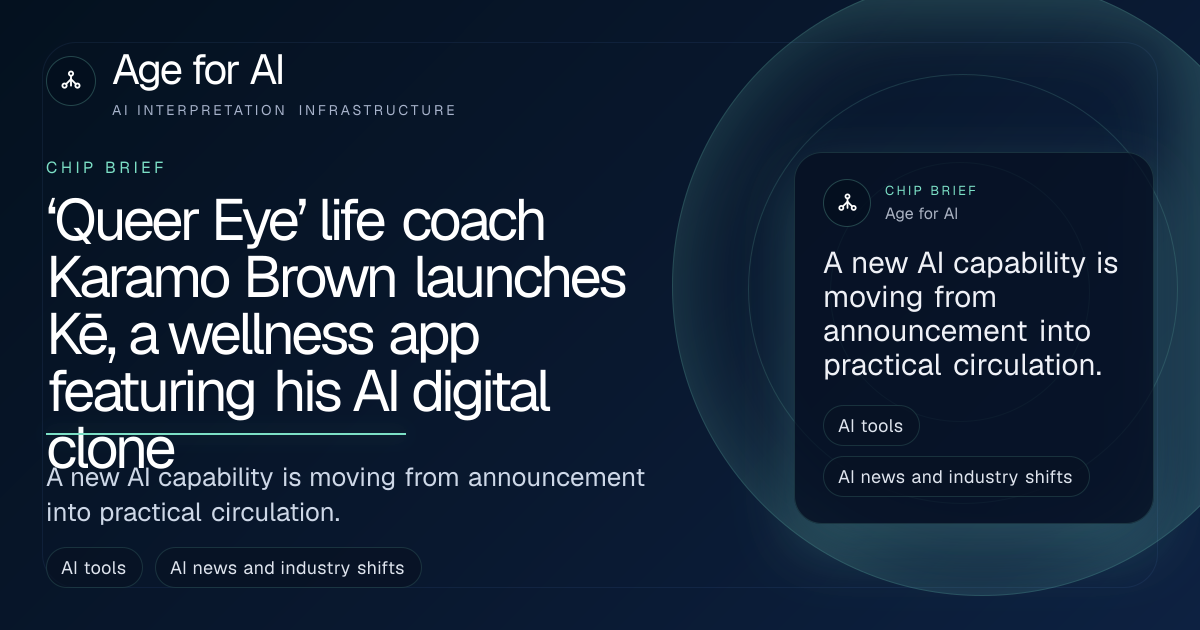 Age for AI
AI INTERPRETATION INFRASTRUCTURE

CHIP BRIEF

‘Queer Eye’ life coach Karamo Brown launches Kē, a wellness app featuring his AI digital clone

A new AI capability is moving from announcement into practical circulation.

AI tools
AI news and industry shifts

CHIP BRIEF
Age for AI

A new AI capability is moving from announcement into practical circulation.

AI tools
AI news and industry shifts